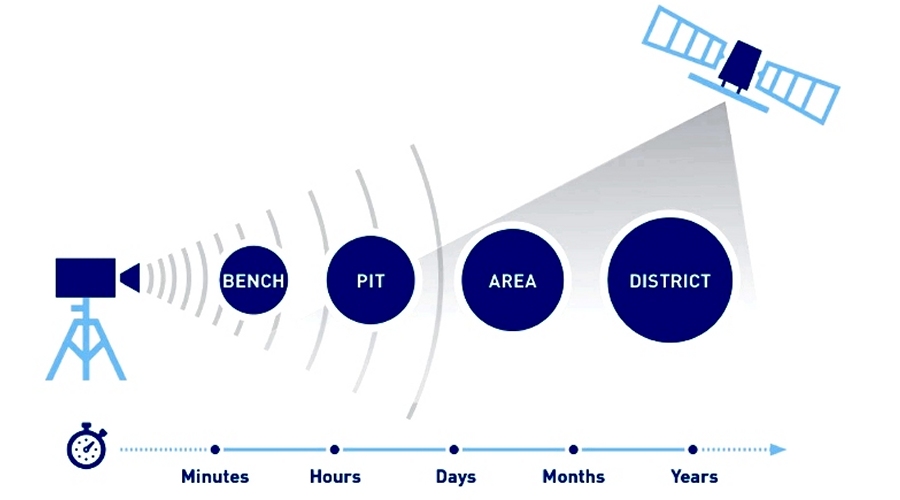 BENCH

PIT

AREA

DISTRICT

Minutes

Hours

Days

Months

Years